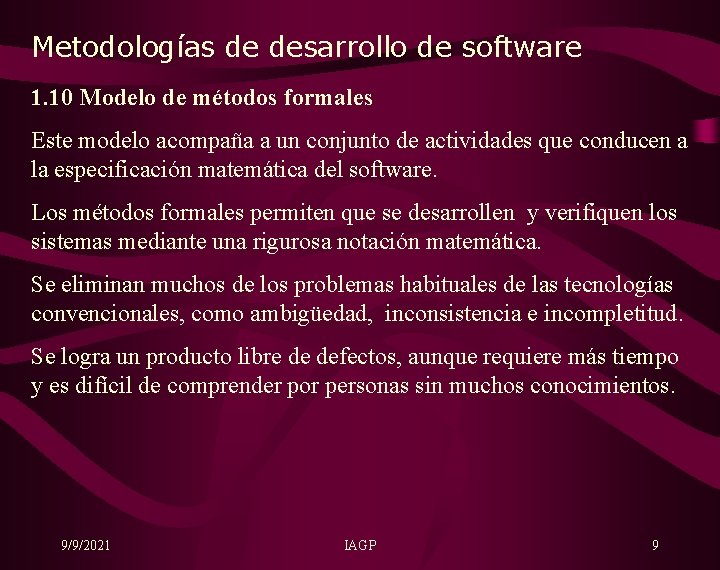 Metodologías de desarrollo de software

1.10 Modelo de métodos formales

Este modelo acompaña a un conjunto de actividades que conducen a la especificación matemática del software.

Los métodos formales permiten que se desarrollen y verifiquen los sistemas mediante una rigurosa notación matemática.

Se eliminan muchos de los problemas habituales de las tecnologías convencionales, como ambigüedad, inconsistencia e incompletitud.

Se logra un producto libre de defectos, aunque requiere más tiempo y es difícil de comprender por personas sin muchos conocimientos.

9/9/2021 IAGP 9